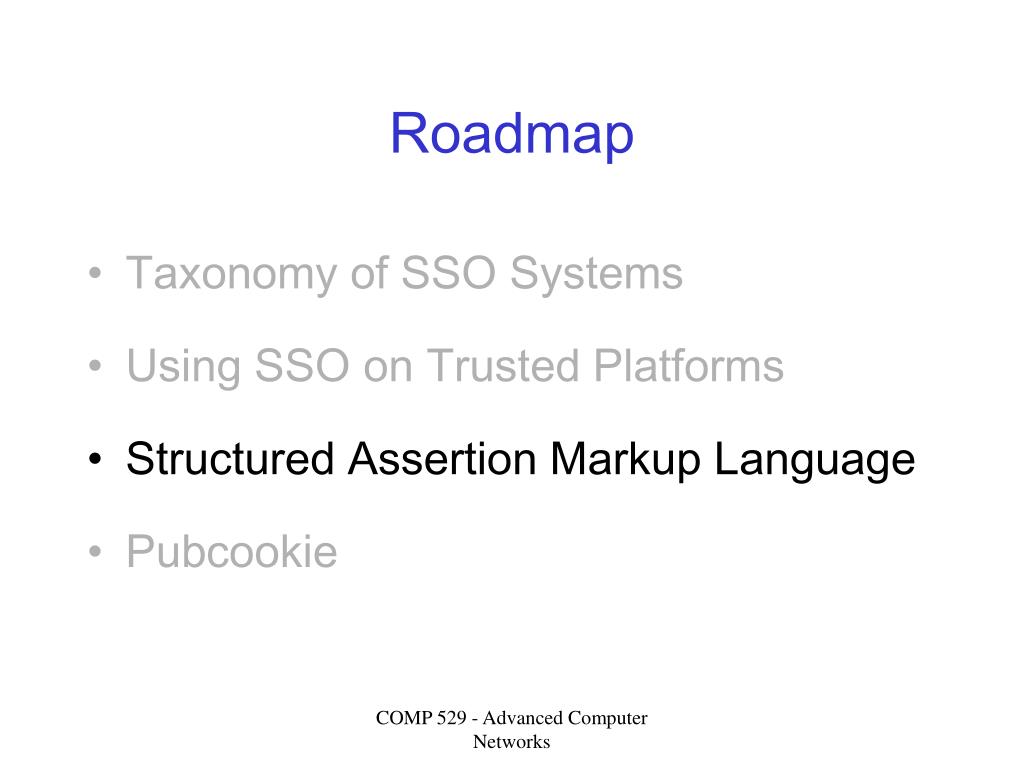 Roadmap

• Taxonomy of SSO Systems

• Using SSO on Trusted Platforms

• Structured Assertion Markup Language

• Pubcookie

COMP 529 - Advanced Computer Networks